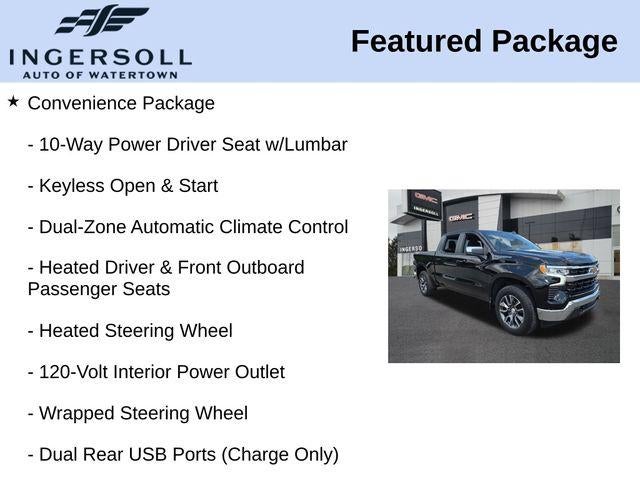 INGERSOLL
AUTO OF WATERTOWN

Featured Package

★ Convenience Package

- 10-Way Power Driver Seat w/Lumbar

- Keyless Open & Start

- Dual-Zone Automatic Climate Control

- Heated Driver & Front Outboard Passenger Seats

- Heated Steering Wheel

- 120-Volt Interior Power Outlet

- Wrapped Steering Wheel

- Dual Rear USB Ports (Charge Only)

GMC
INGERSOLL
GMC
INGERSO